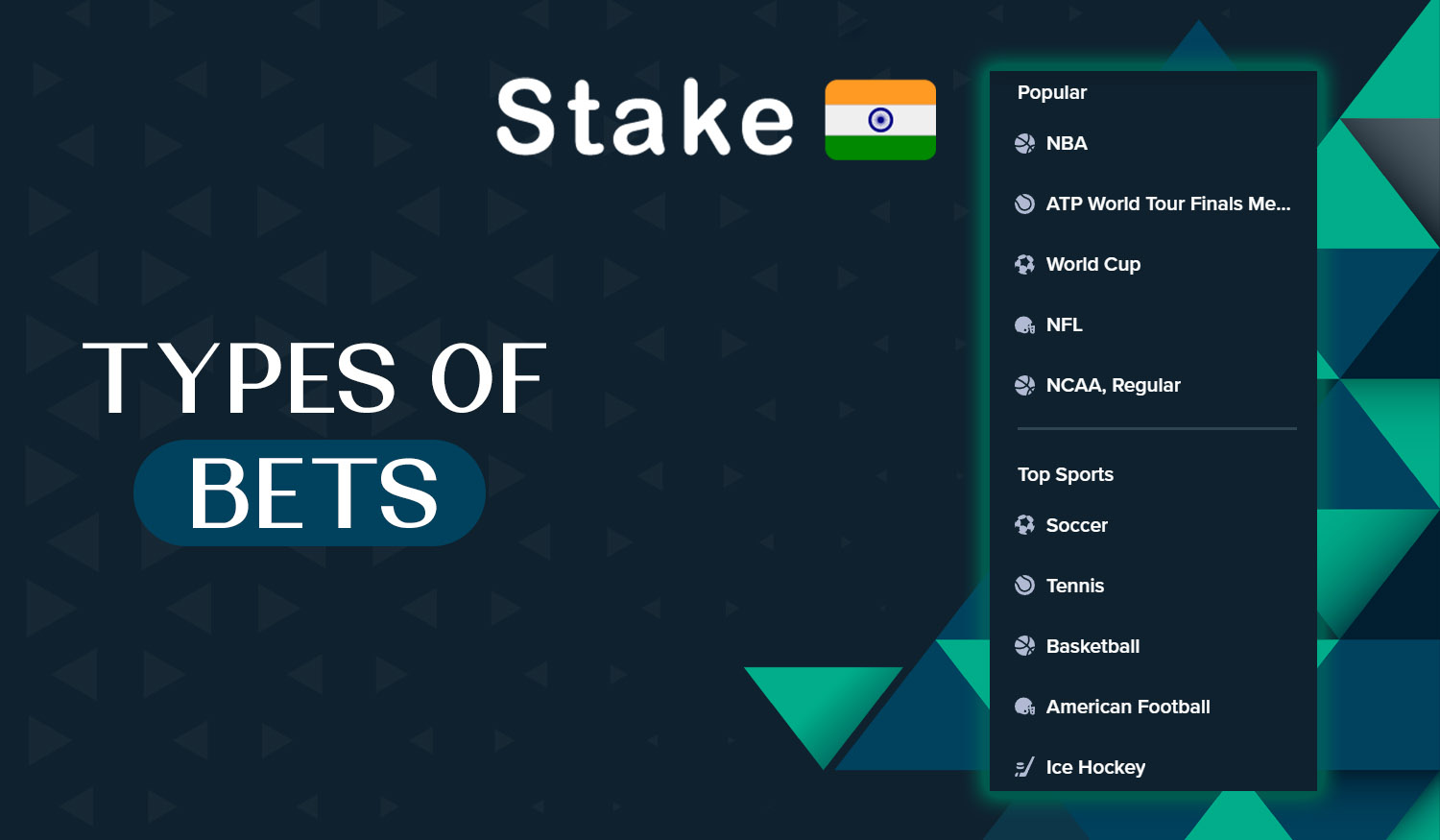 Stake

TYPES OF
BETS

Popular
NBA
ATP World Tour Finals Me...
World Cup
NFL
NCAA, Regular

Top Sports
Soccer
Tennis
Basketball
American Football
Ice Hockey